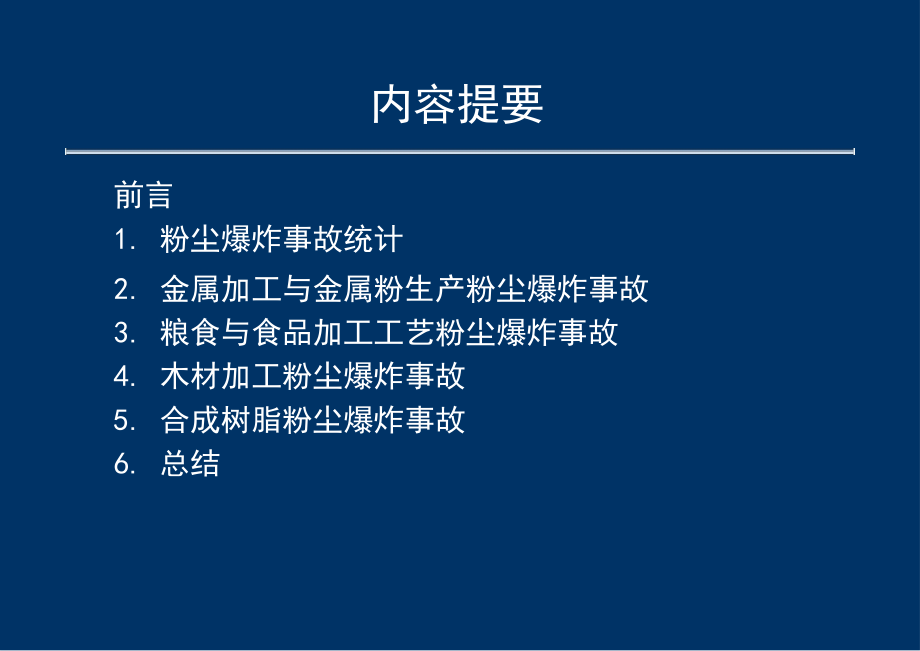 内容提要

前言
1. 粉尘爆炸事故统计
2. 金属加工与金属粉生产粉尘爆炸事故
3. 粮食与食品加工工艺粉尘爆炸事故
4. 木材加工粉尘爆炸事故
5. 合成树脂粉尘爆炸事故
6. 总结